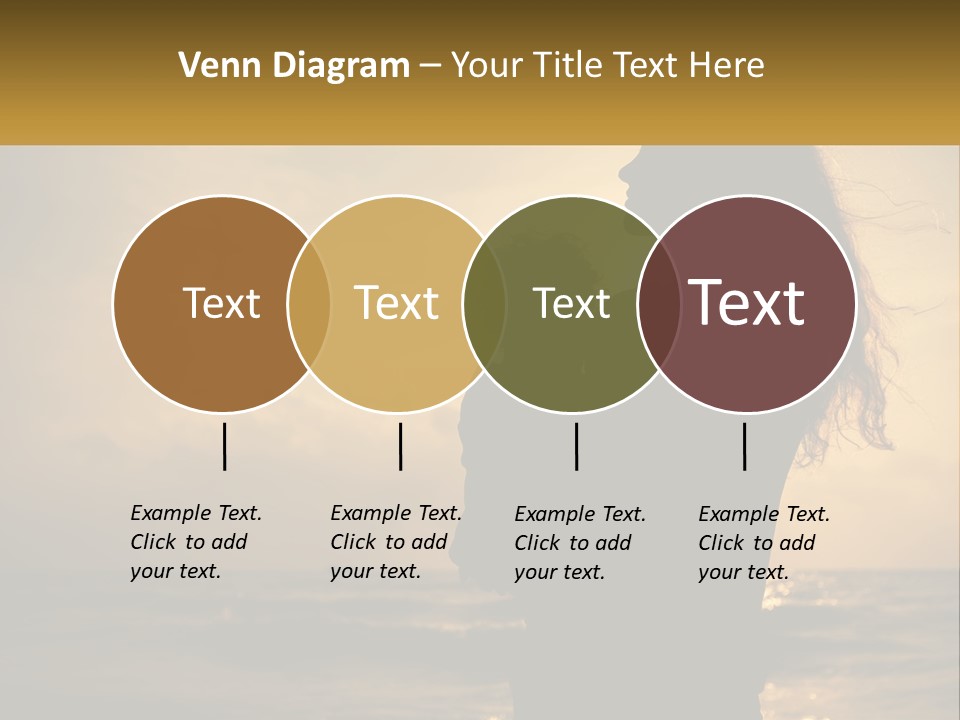 Venn Diagram – Your Title Text Here

Text

Text

Text

Text

Example Text. Click to add your text.

Example Text. Click to add your text.

Example Text. Click to add your text.

Example Text. Click to add your text.